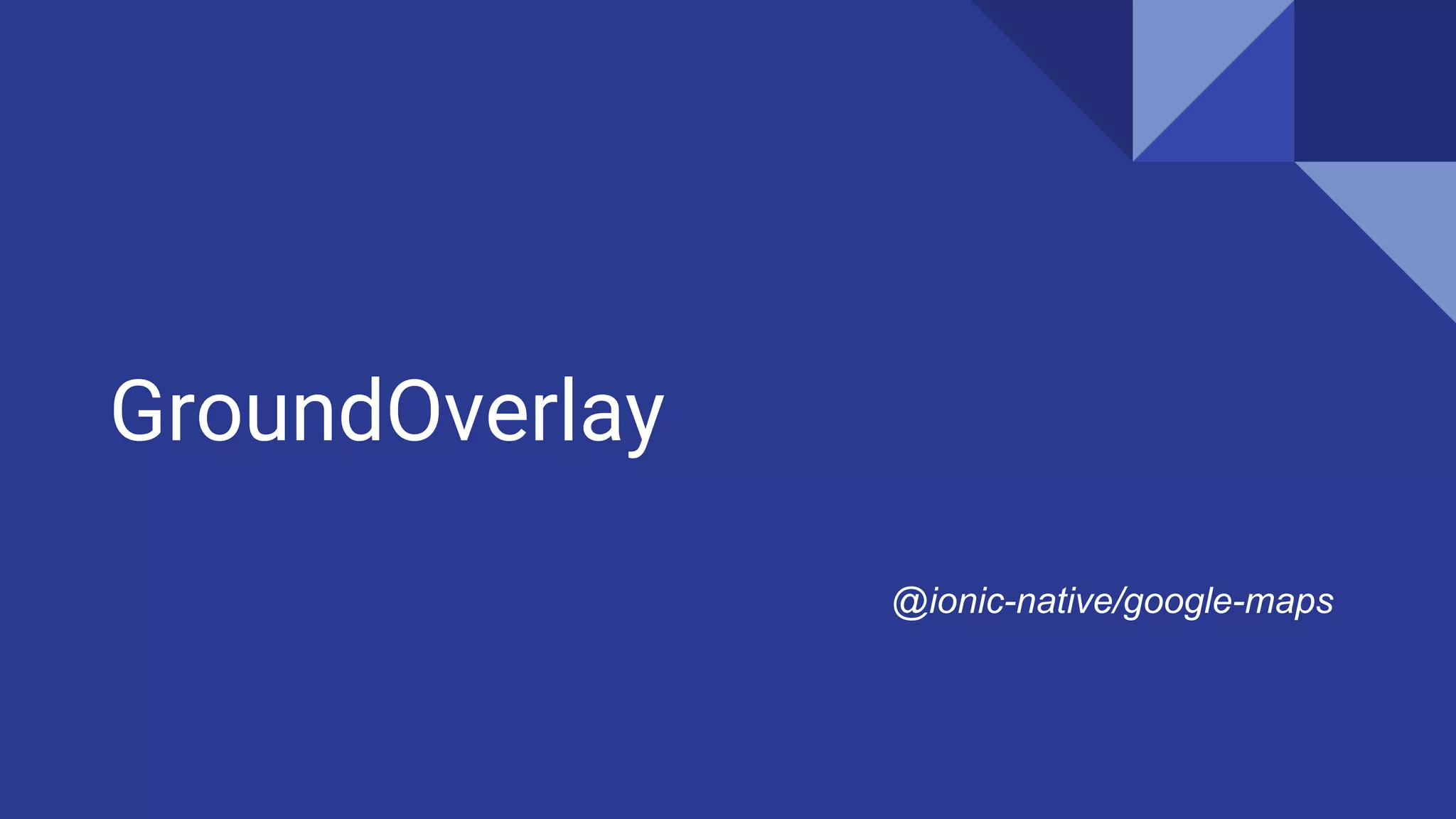 GroundOverlay

@ionic-native/google-maps